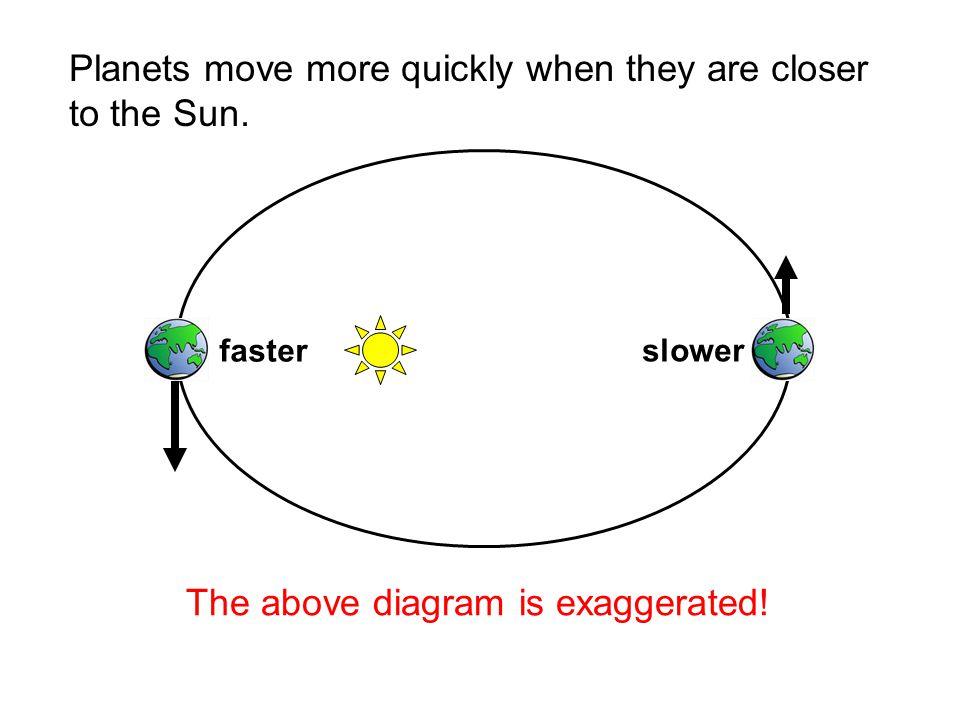 Planets move more quickly when they are closer to the Sun.

faster

slower

The above diagram is exaggerated!